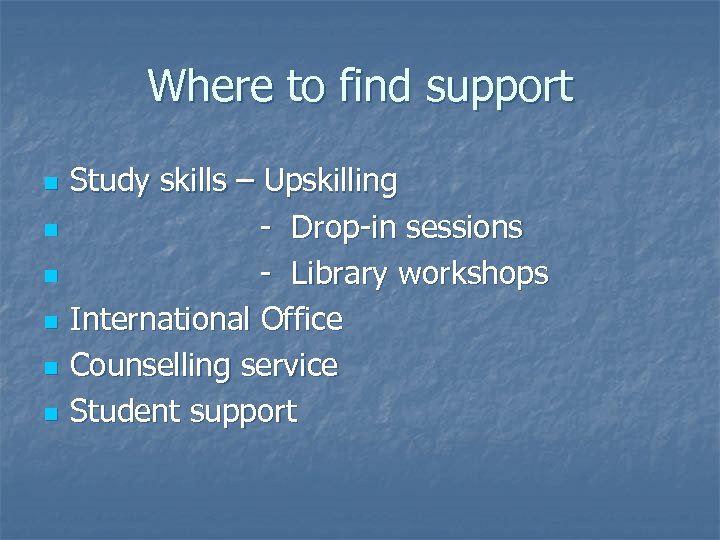 Where to find support

- Study skills – Upskilling
- - Drop-in sessions
- - Library workshops
- International Office
- Counselling service
- Student support